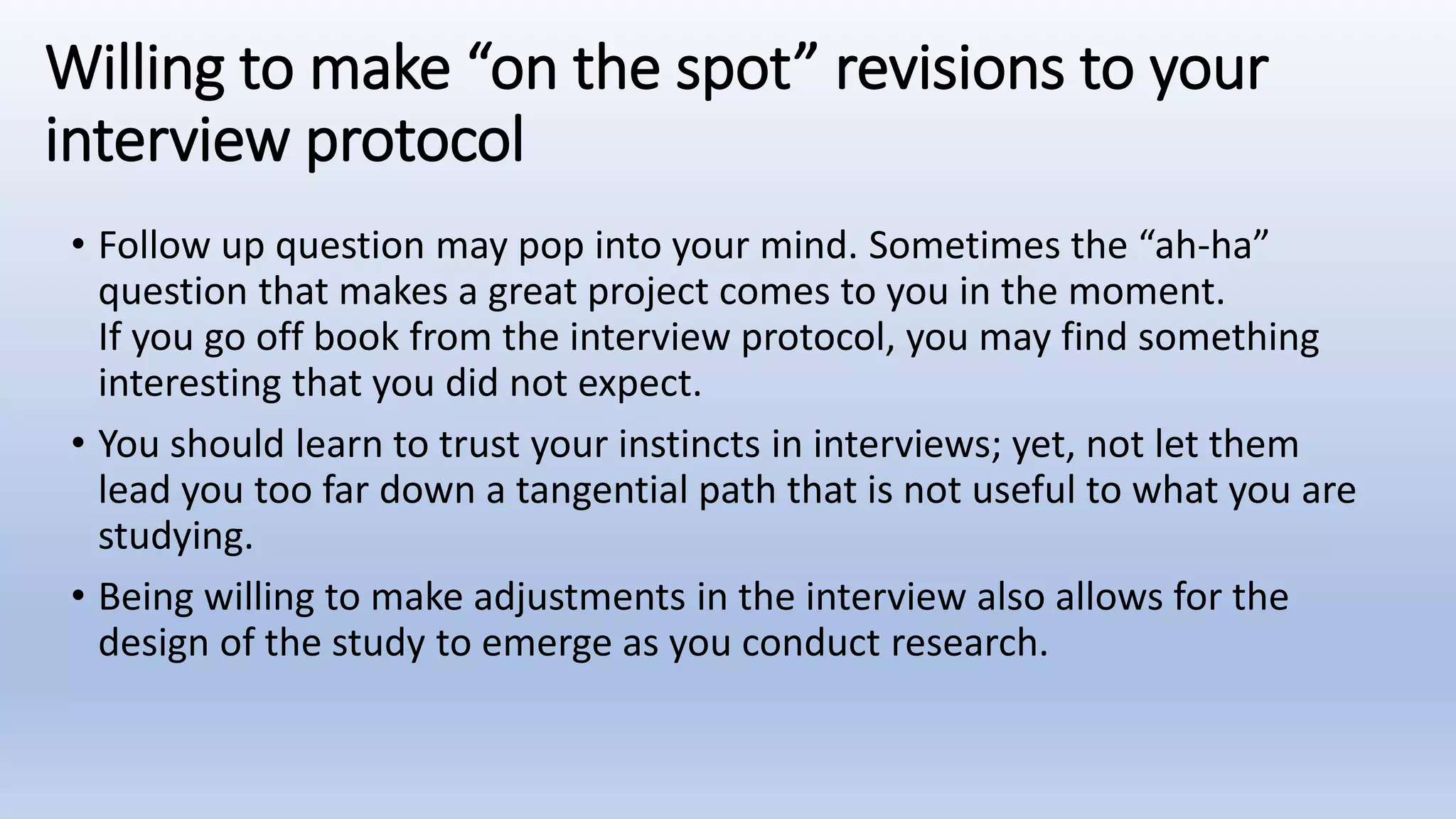 Willing to make “on the spot” revisions to your interview protocol

• Follow up question may pop into your mind. Sometimes the “ah-ha” question that makes a great project comes to you in the moment. If you go off book from the interview protocol, you may find something interesting that you did not expect.

• You should learn to trust your instincts in interviews; yet, not let them lead you too far down a tangential path that is not useful to what you are studying.

• Being willing to make adjustments in the interview also allows for the design of the study to emerge as you conduct research.